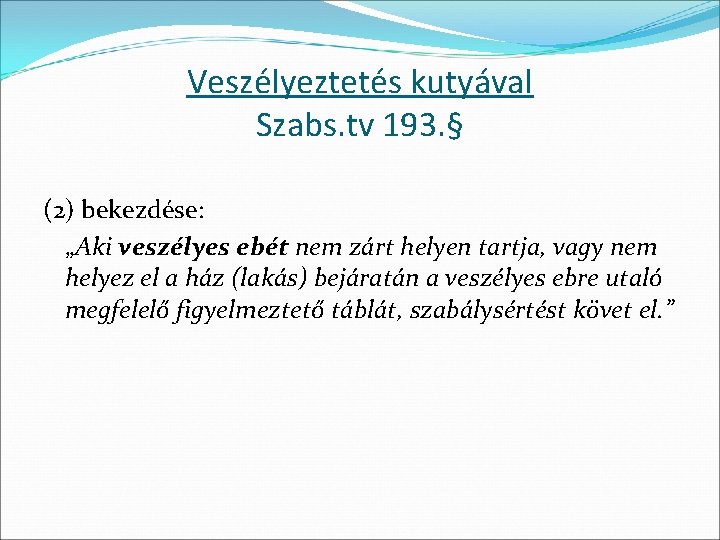 Veszélyeztetés kutyával
Szabs.tv 193.§

(2) bekezdése:

„Aki veszélyes ebét nem zárt helyen tartja, vagy nem helyez el a ház (lakás) bejáratán a veszélyes ebre utaló megfelelő figyelmeztető táblát, szabálysértést követ el.”